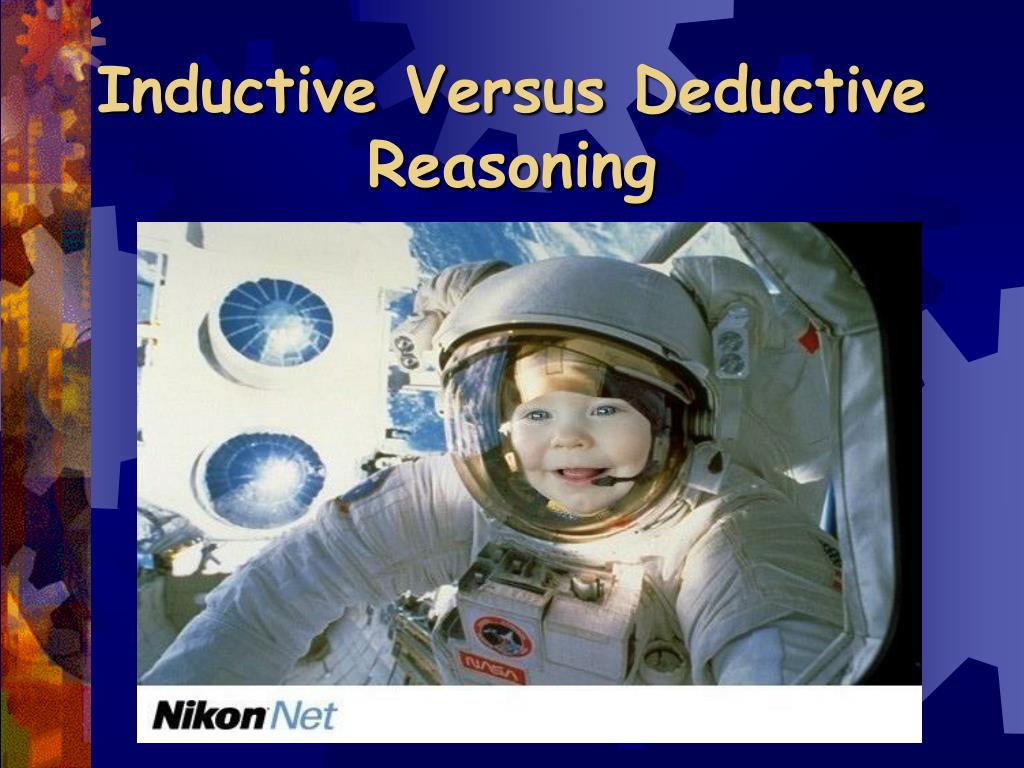 Inductive Versus Deductive Reasoning

NASA

Nikon Net